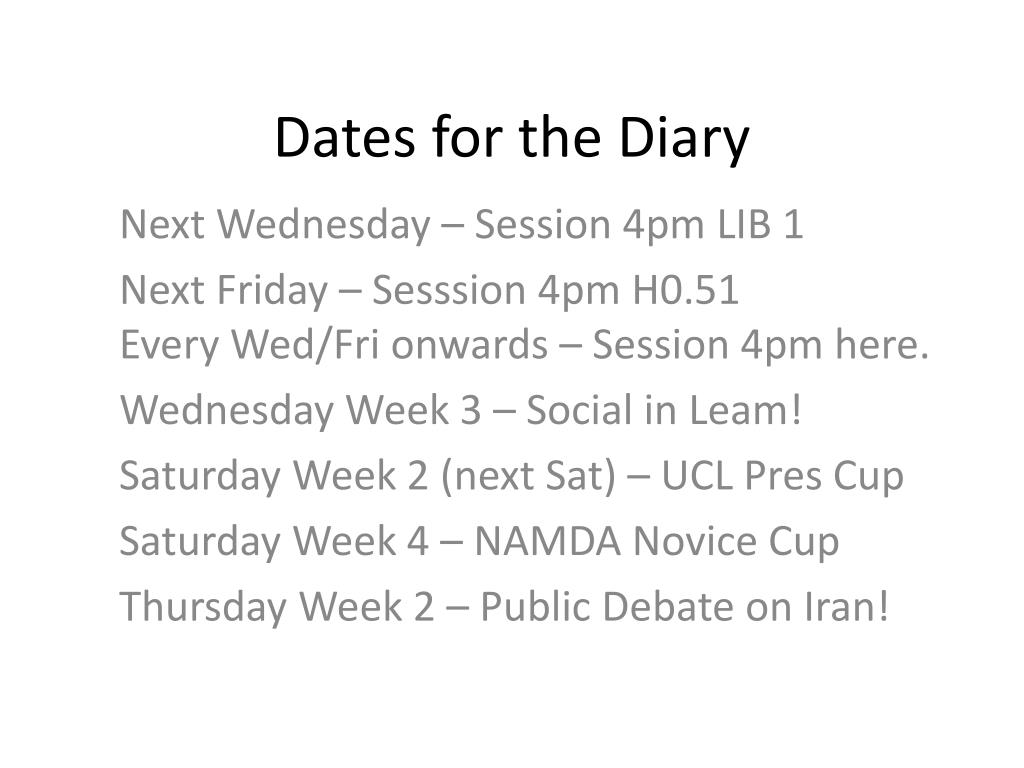 Dates for the Diary

Next Wednesday – Session 4pm LIB 1

Next Friday – Sesssion 4pm H0.51
Every Wed/Fri onwards – Session 4pm here.

Wednesday Week 3 – Social in Leam!

Saturday Week 2 (next Sat) – UCL Pres Cup

Saturday Week 4 – NAMDA Novice Cup

Thursday Week 2 – Public Debate on Iran!